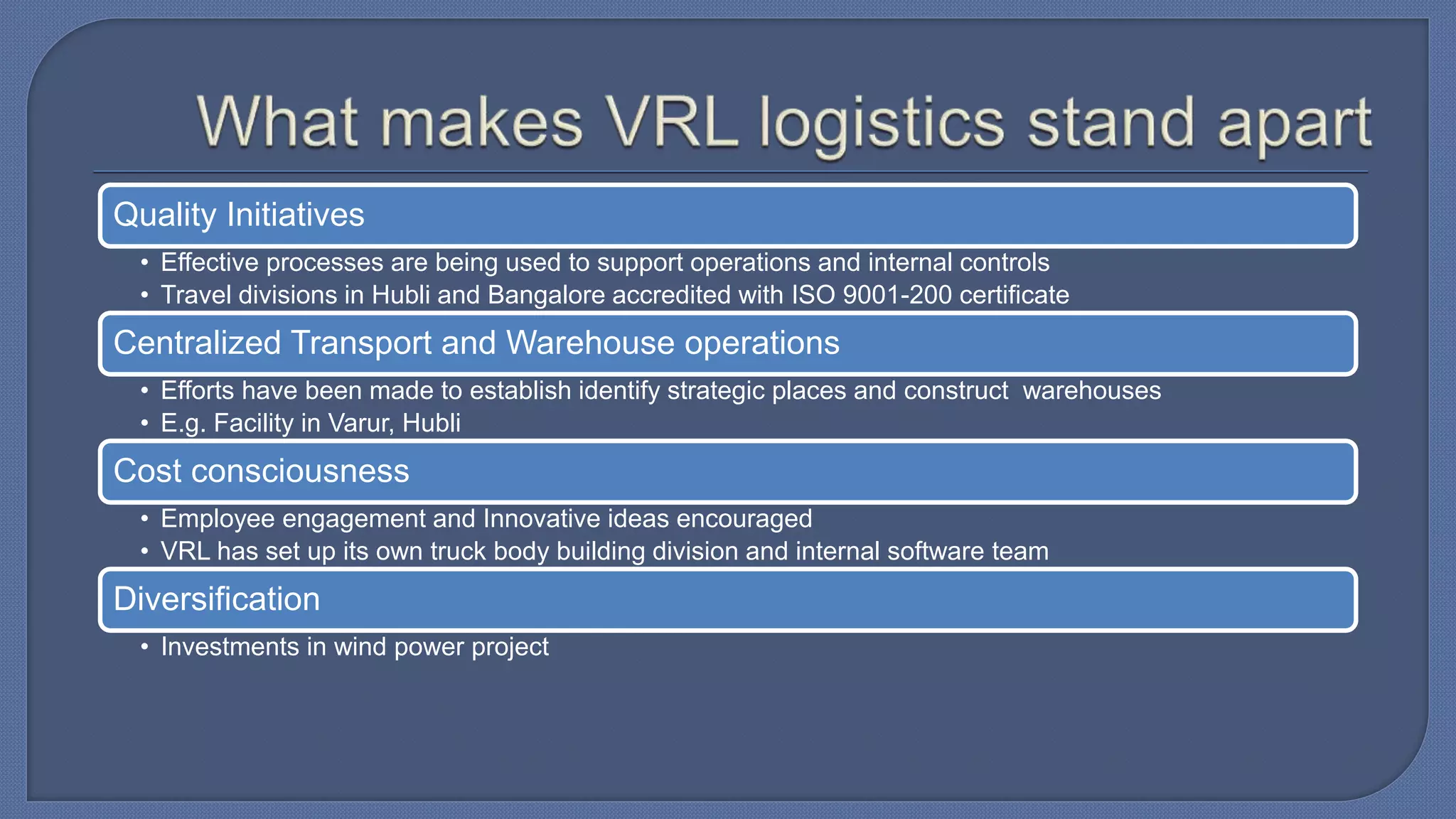 What makes VRL logistics stand apart

Quality Initiatives

• Effective processes are being used to support operations and internal controls
• Travel divisions in Hubli and Bangalore accredited with ISO 9001-200 certificate

Centralized Transport and Warehouse operations

• Efforts have been made to establish identify strategic places and construct warehouses
• E.g. Facility in Varur, Hubli

Cost consciousness

• Employee engagement and Innovative ideas encouraged
• VRL has set up its own truck body building division and internal software team

Diversification

• Investments in wind power project